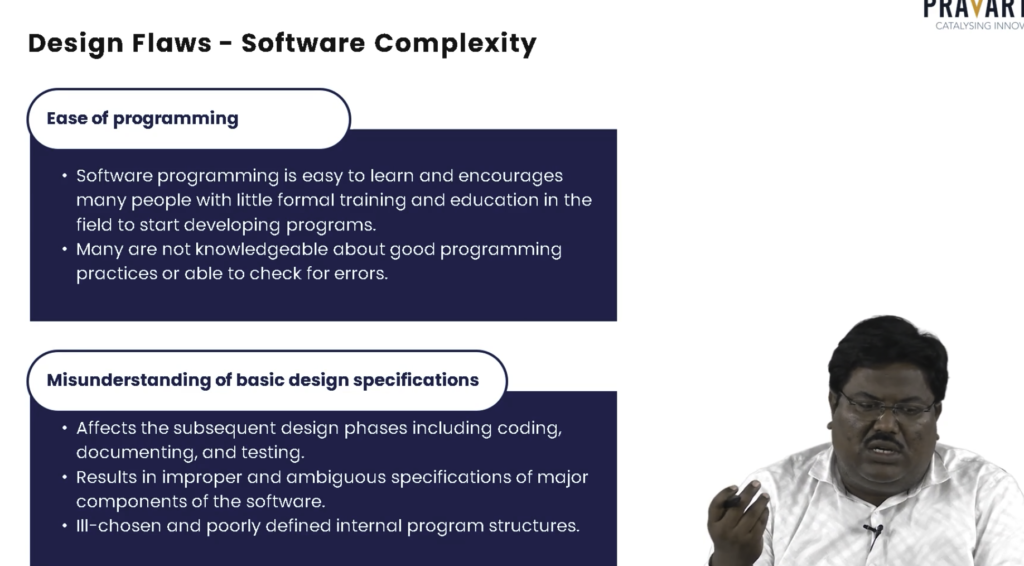 PRAVART
CATALYSING INNOV

Design Flaws - Software Complexity

Ease of programming

• Software programming is easy to learn and encourages many people with little formal training and education in the field to start developing programs.
• Many are not knowledgeable about good programming practices or able to check for errors.

Misunderstanding of basic design specifications

• Affects the subsequent design phases including coding, documenting, and testing.
• Results in improper and ambiguous specifications of major components of the software.
• Ill-chosen and poorly defined internal program structures.